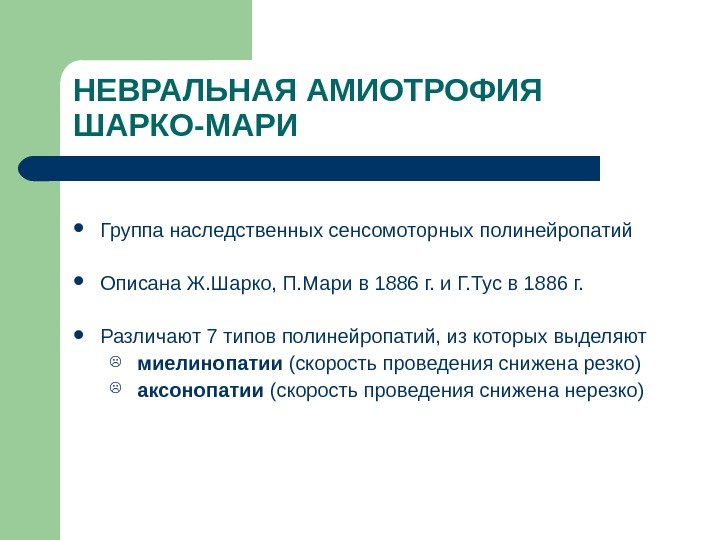 НЕВРАЛЬНАЯ АМИОТРОФИЯ ШАРКО-МАРИ

- Группа наследственных сенсомоторных полинейропатий

- Описана Ж.Шарко, П.Мари в 1886 г. и Г.Тус в 1886 г.

- Различают 7 типов полинейропатий, из которых выделяют
  - **миелинопатии** (скорость проведения снижена резко)
  - **аксонопатии** (скорость проведения снижена нерезко)